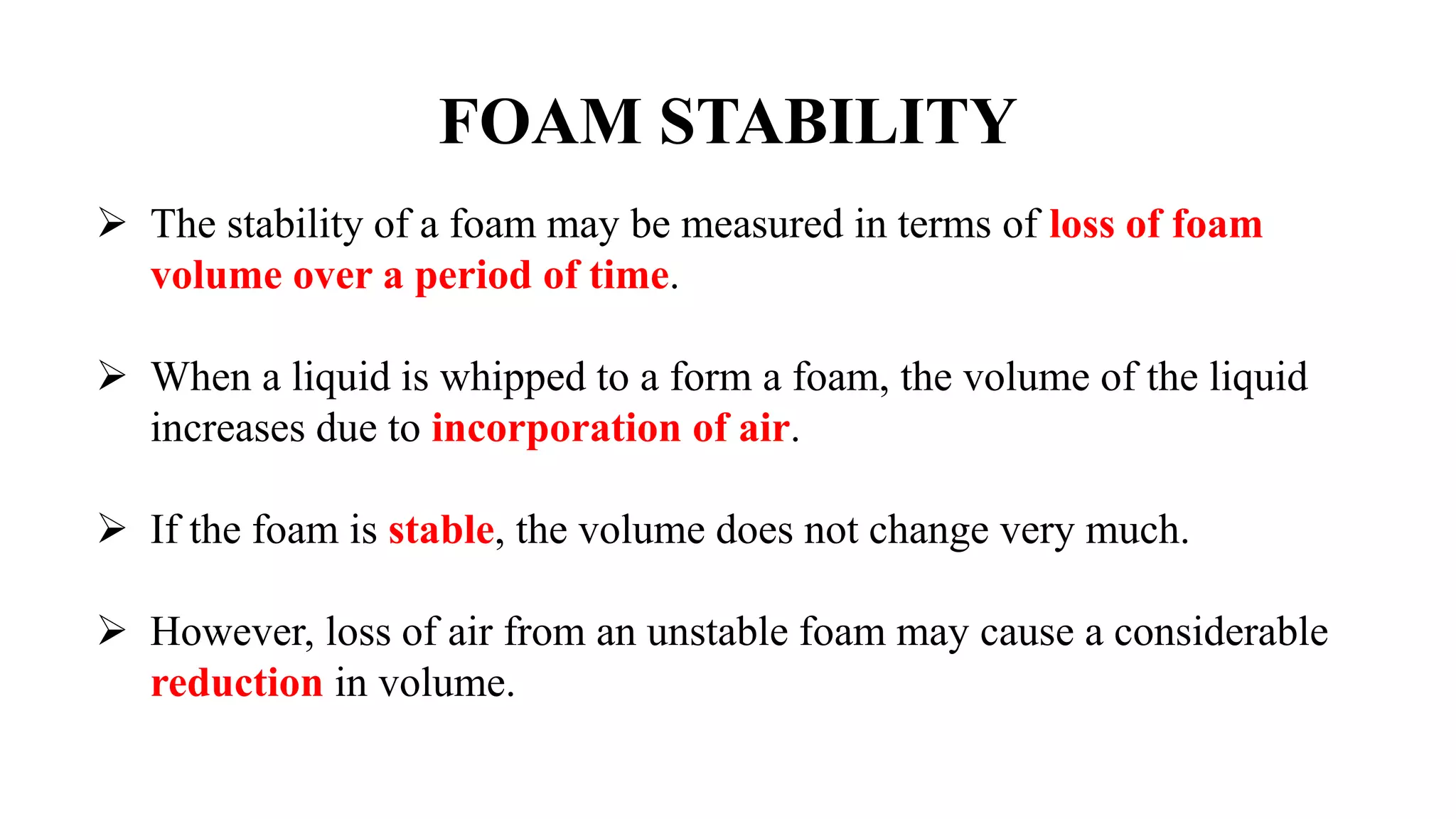 FOAM STABILITY

➢ The stability of a foam may be measured in terms of loss of foam volume over a period of time.

➢ When a liquid is whipped to a form a foam, the volume of the liquid increases due to incorporation of air.

➢ If the foam is stable, the volume does not change very much.

➢ However, loss of air from an unstable foam may cause a considerable reduction in volume.